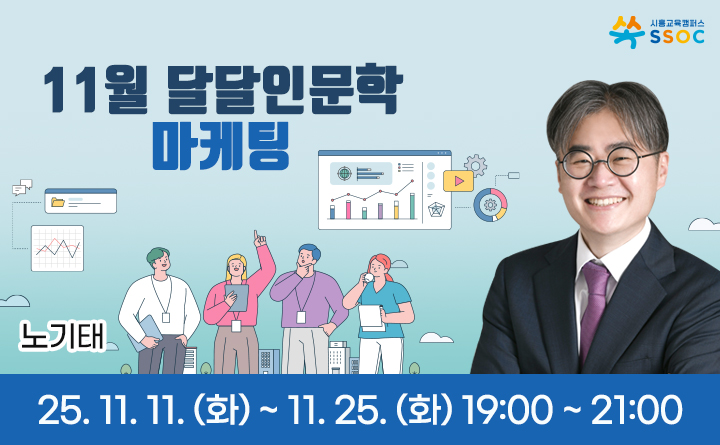 시흥교육캠퍼스
SSOC

11월 달달인문학
마케팅

노기태

25. 11. 11. (화) ~ 11. 25. (화) 19:00 ~ 21:00